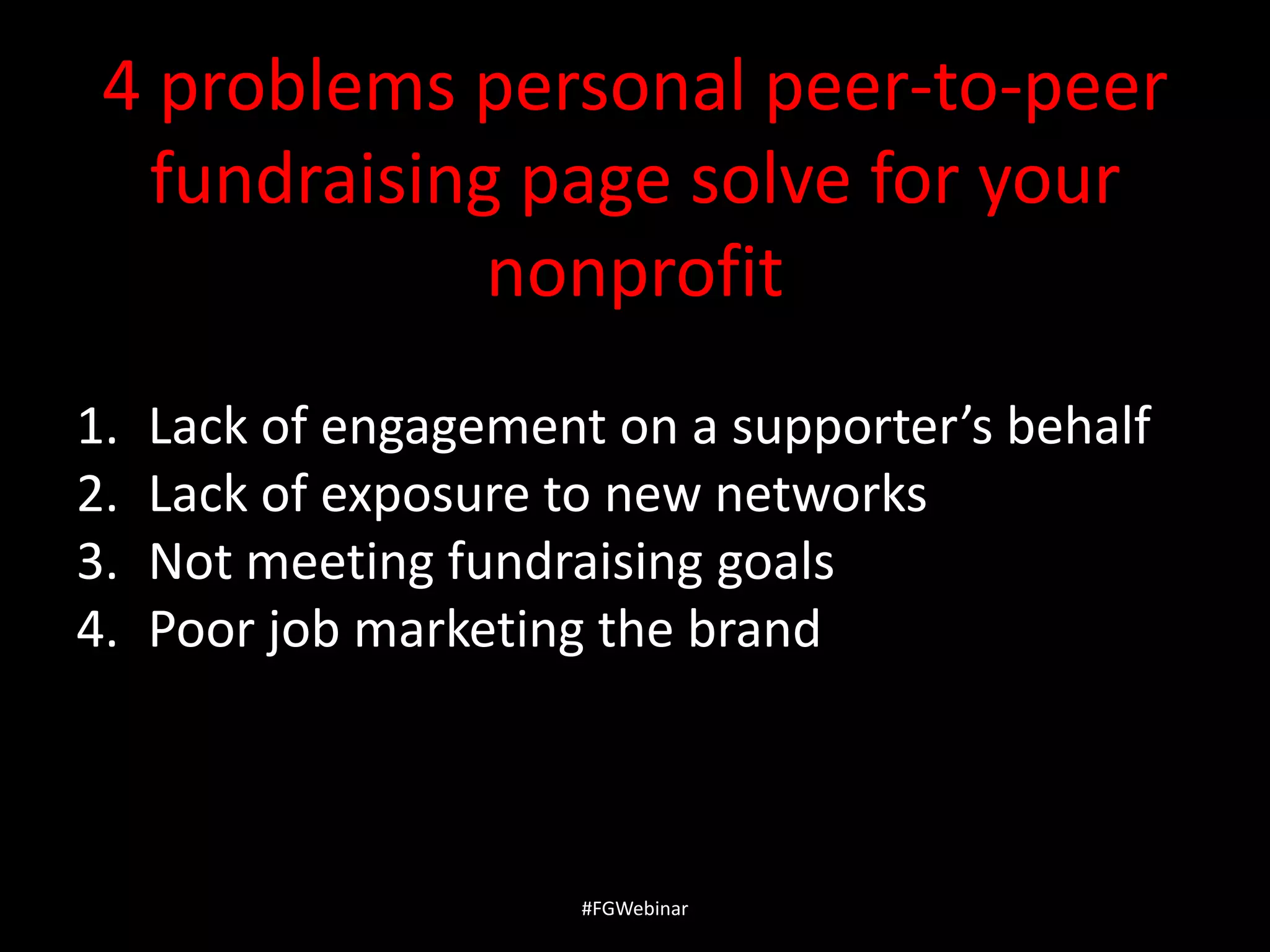 4 problems personal peer-to-peer fundraising page solve for your nonprofit

1. Lack of engagement on a supporter’s behalf
2. Lack of exposure to new networks
3. Not meeting fundraising goals
4. Poor job marketing the brand

#FGWebinar